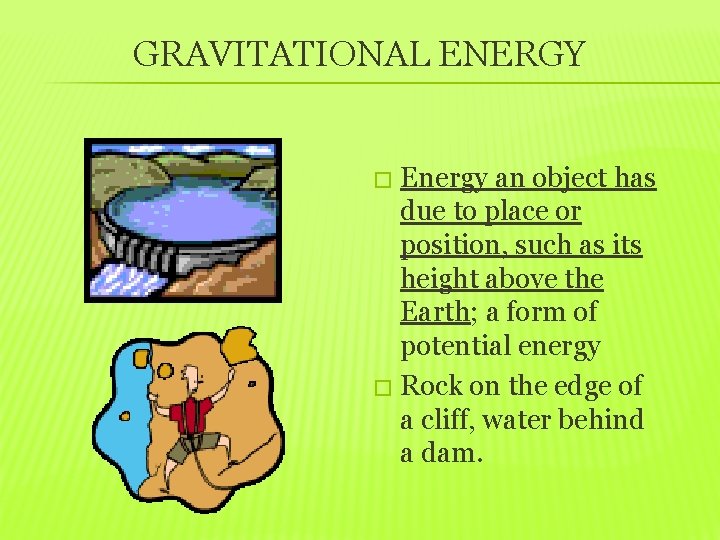 GRAVITATIONAL ENERGY

□ Energy an object has due to place or position, such as its height above the Earth; a form of potential energy

□ Rock on the edge of a cliff, water behind a dam.